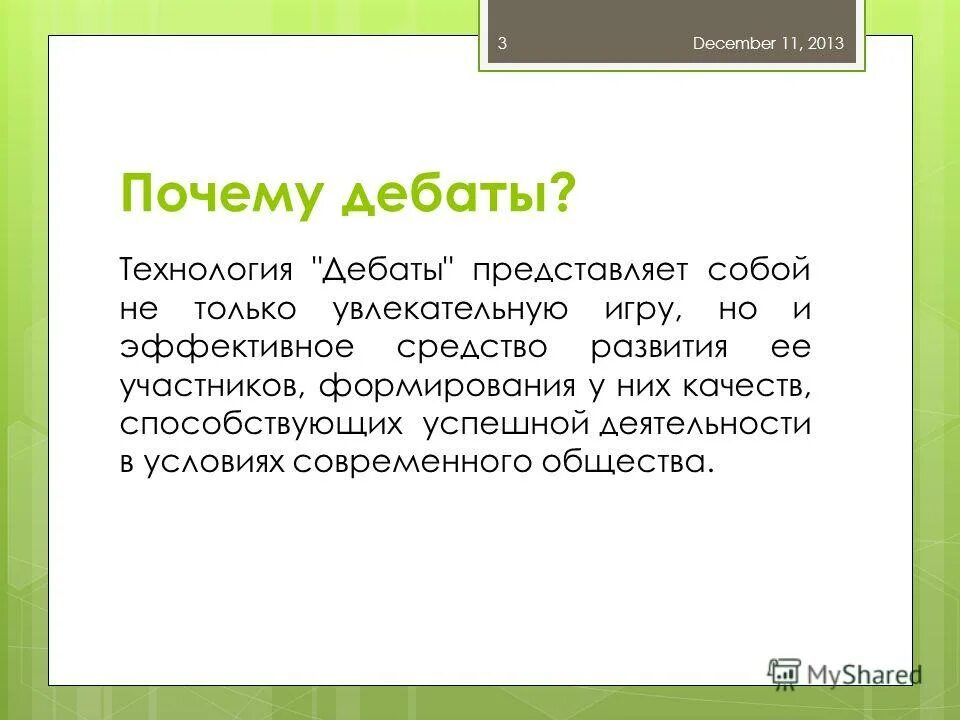 3 December 11, 2013

Почему дебаты?

Технология "Дебаты" представляет собой не только увлекательную игру, но и эффективное средство развития ее участников, формирования у них качеств, способствующих успешной деятельности в условиях современного общества.

MyShared